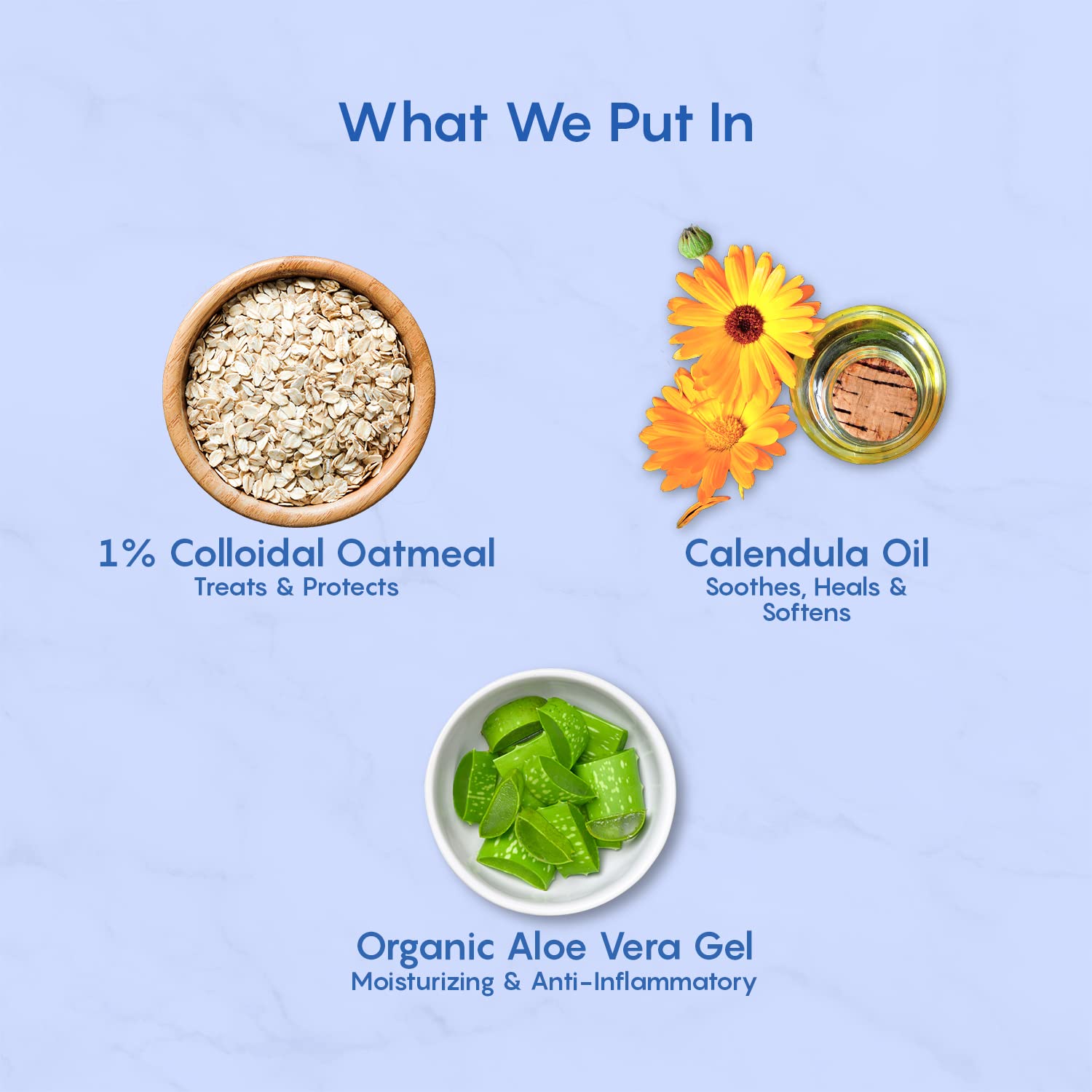 What We Put In

1% Colloidal Oatmeal
Treats & Protects

Calendula Oil
Soothes, Heals & Softens

Organic Aloe Vera Gel
Moisturizing & Anti-Inflammatory